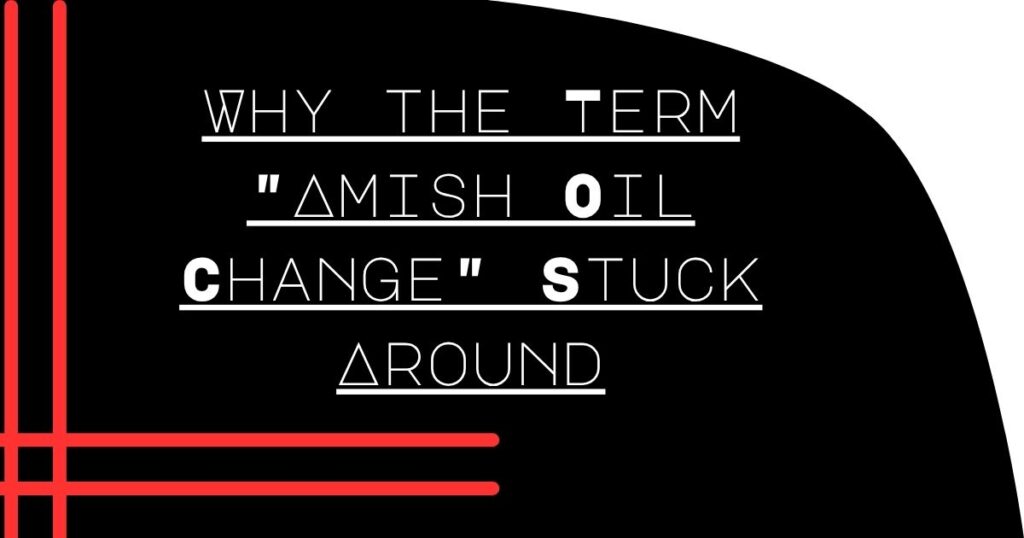 WHY THE TERM "AMISH OIL CHANGE" STUCK AROUND